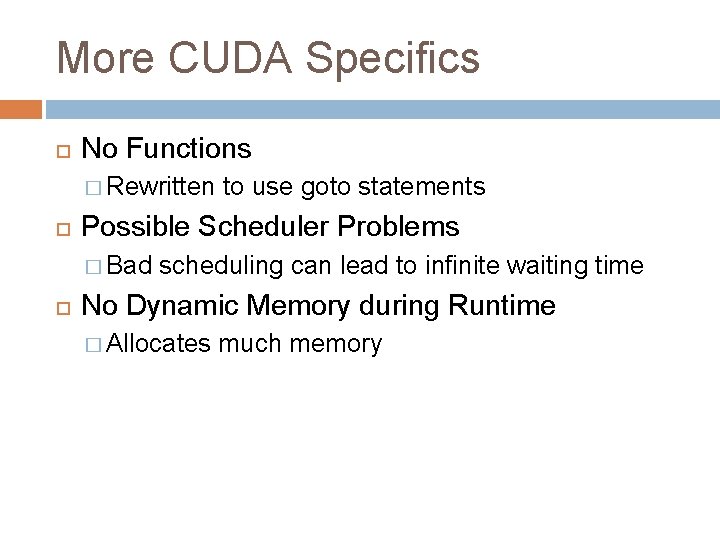 More CUDA Specifics

No Functions

Rewritten to use goto statements

Possible Scheduler Problems

Bad scheduling can lead to infinite waiting time

No Dynamic Memory during Runtime

Allocates much memory